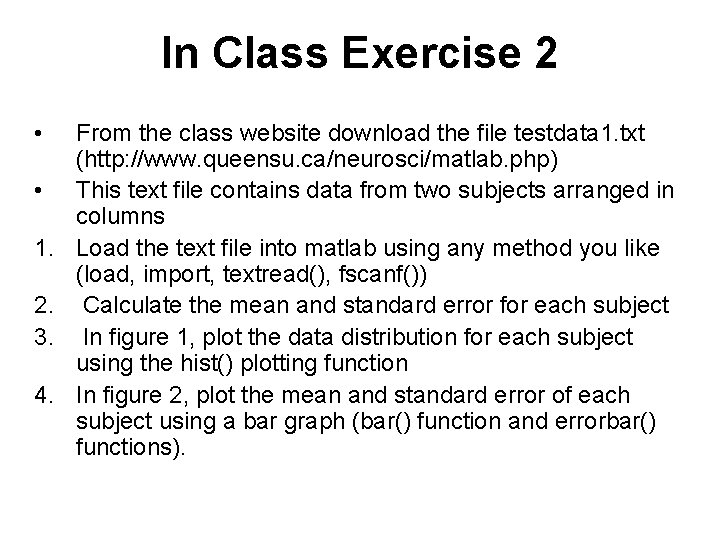 In Class Exercise 2

• From the class website download the file testdata1.txt (http://www.queensu.ca/neurosci/matlab.php)

• This text file contains data from two subjects arranged in columns

1. Load the text file into matlab using any method you like (load, import, textread(), fscanf())

2. Calculate the mean and standard error for each subject

3. In figure 1, plot the data distribution for each subject using the hist() plotting function

4. In figure 2, plot the mean and standard error of each subject using a bar graph (bar() function and errorbar() functions).